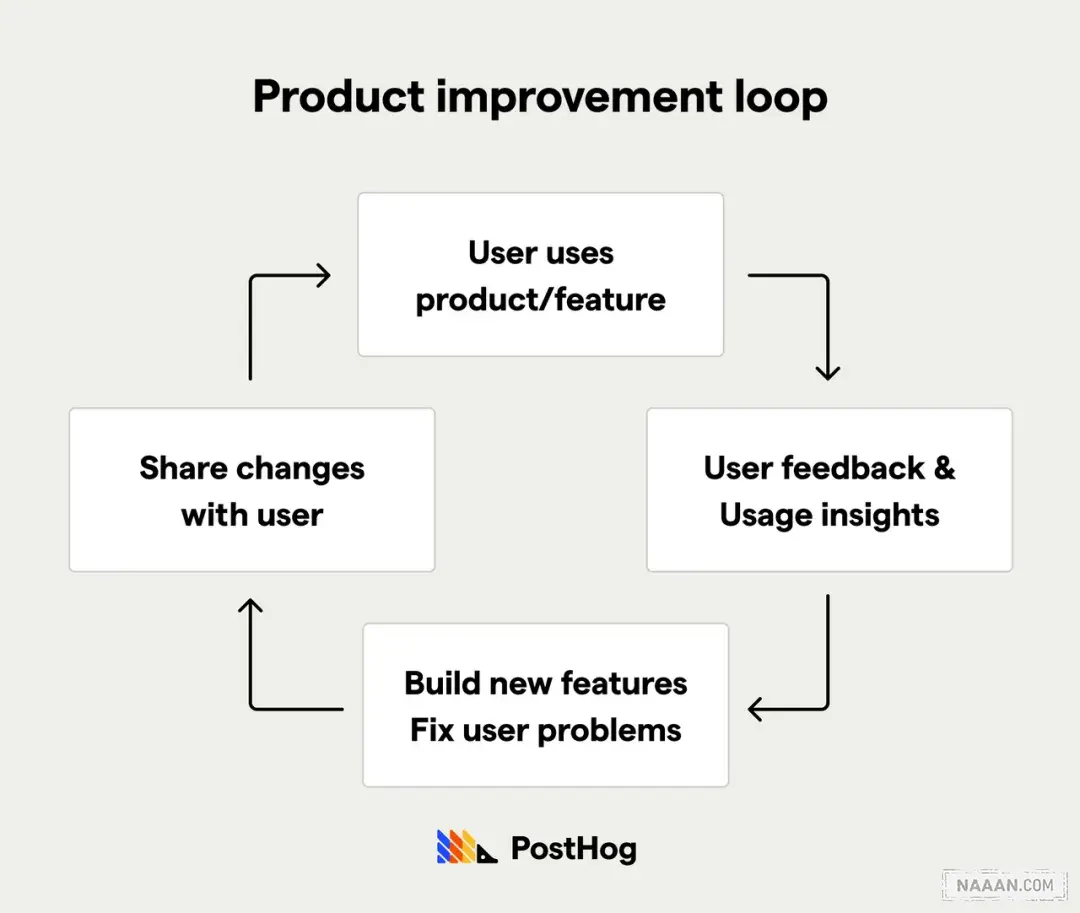 Product improvement loop

User uses product/feature

User feedback & Usage insights

Build new features Fix user problems

Share changes with user

PostHog

NAAAN.COM